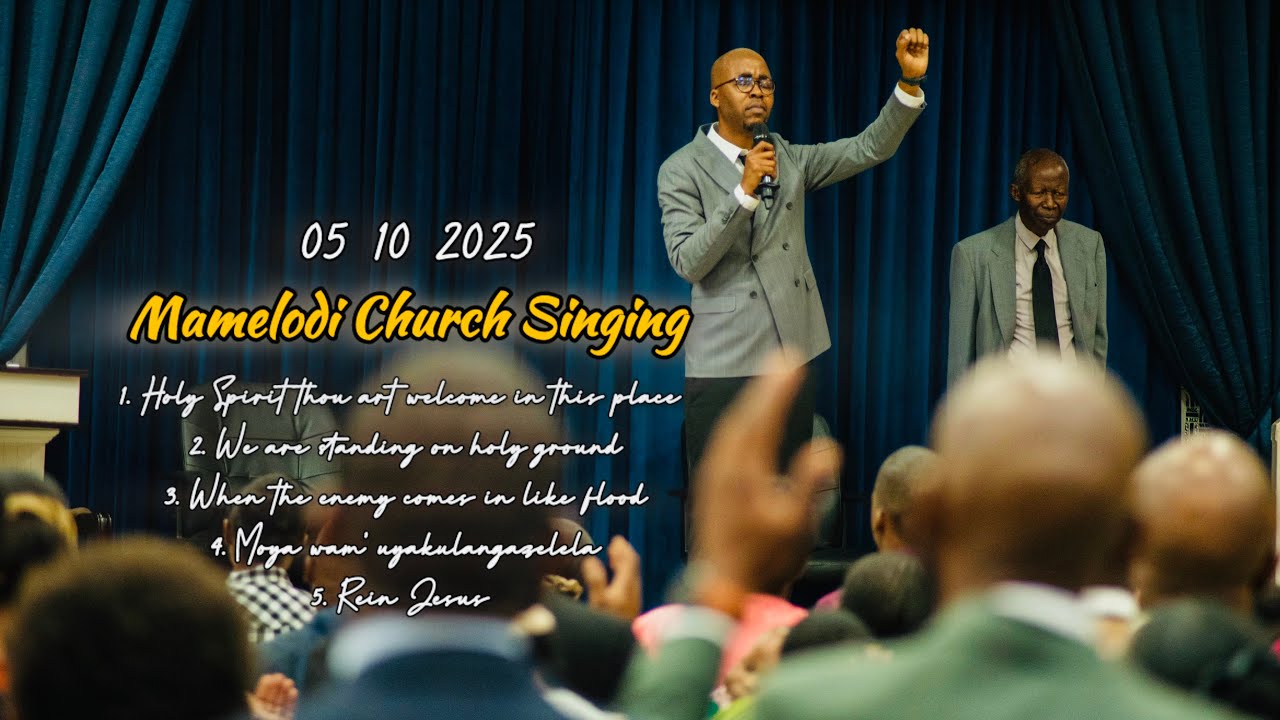 05 10 2025

Mamelodi Church Singing

1. Holy Spirit thou art welcome in this place
2. We are standing on holy ground
3. When the enemy comes in like flood
4. Moya wam' uyakulangazelela
5. Rein Jesus